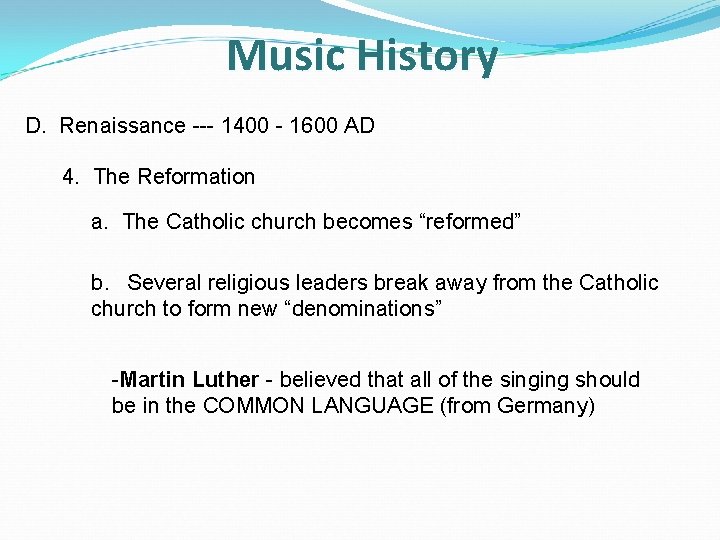 Music History

D. Renaissance --- 1400 - 1600 AD

4. The Reformation

a. The Catholic church becomes “reformed”

b. Several religious leaders break away from the Catholic church to form new “denominations”

-Martin Luther - believed that all of the singing should be in the COMMON LANGUAGE (from Germany)